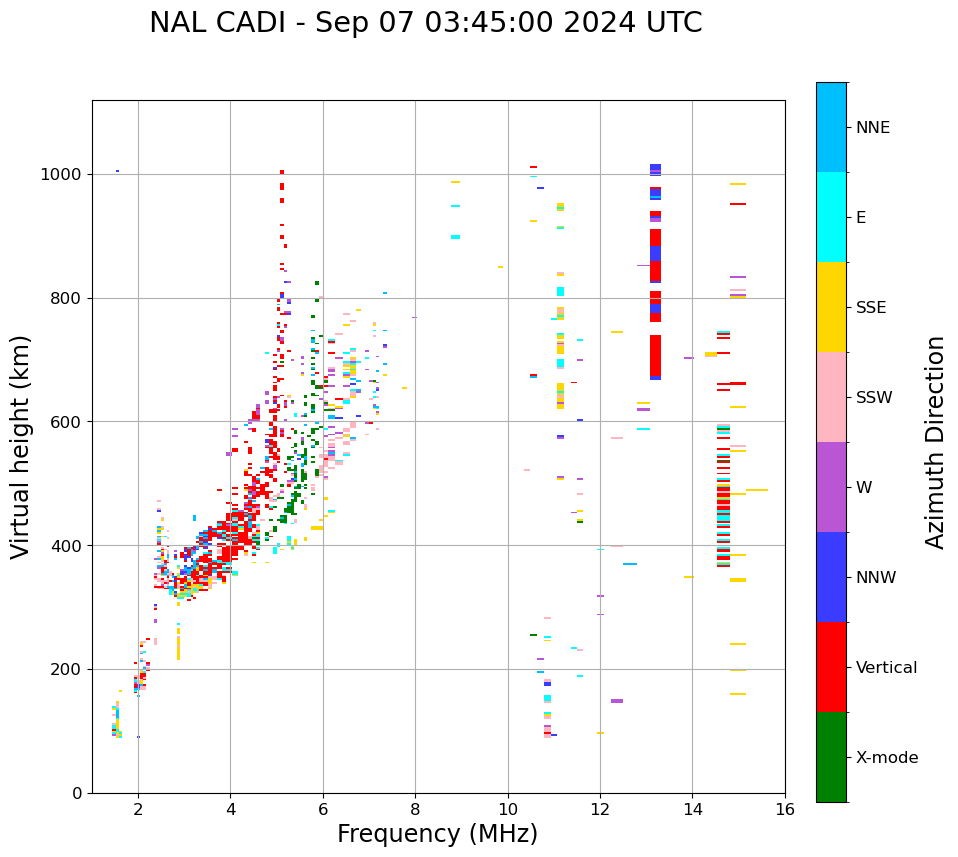 NAL CADI - Sep 07 03:45:00 2024 UTC

Virtual height (km)

1000
800
600
400
200
0

2
4
6
8
10
12
14
16

Frequency (MHz)

NNE
E
SSE
SSW
W
NNW
Vertical
X-mode

Azimuth Direction